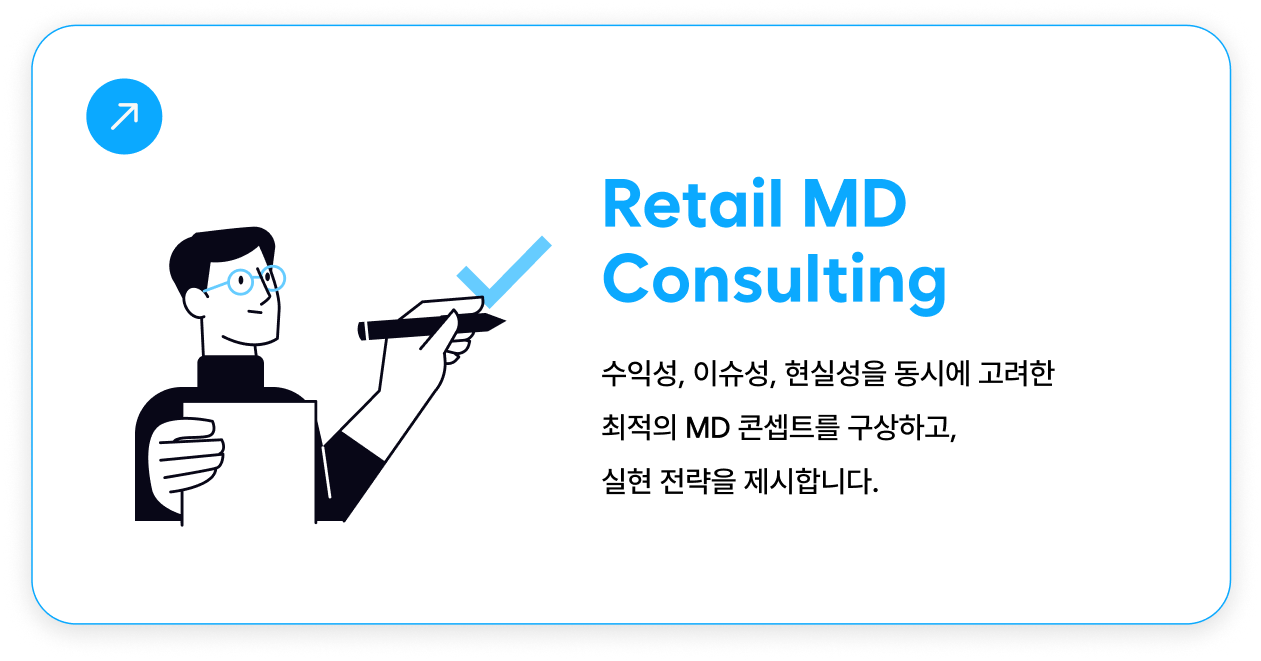 Retail MD Consulting

수익성, 이슈성, 현실성을 동시에 고려한 최적의 MD 콘셉트를 구상하고, 실현 전략을 제시합니다.